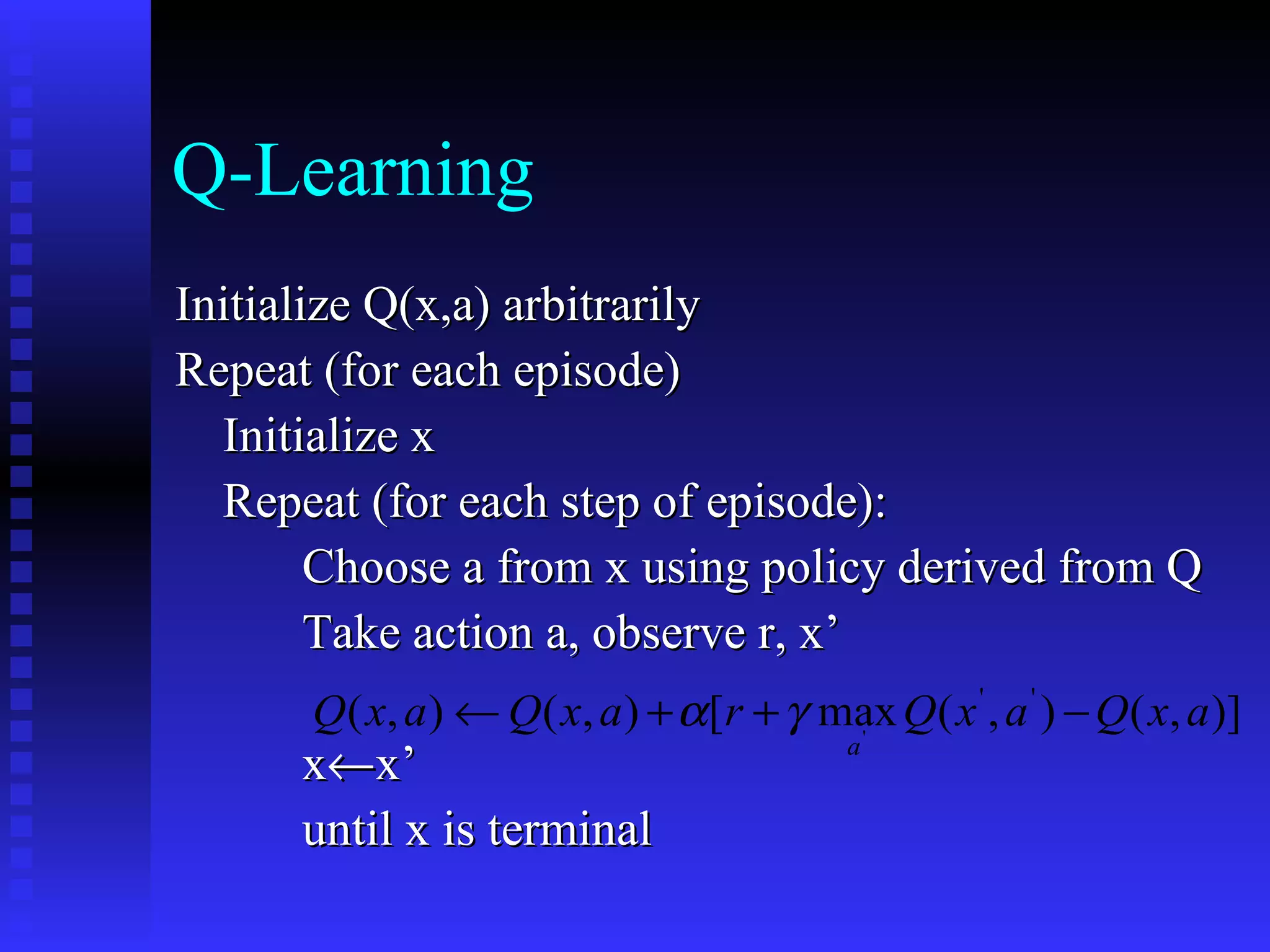 Q-Learning

Initialize Q(x,a) arbitrarily

Repeat (for each episode)

Initialize x

Repeat (for each step of episode):

Choose a from x using policy derived from Q

Take action a, observe r, x’

$Q(x,a) \leftarrow Q(x,a) + \alpha[r + \gamma \max_{a'} Q(x',a') - Q(x,a)]$

x←x’

until x is terminal